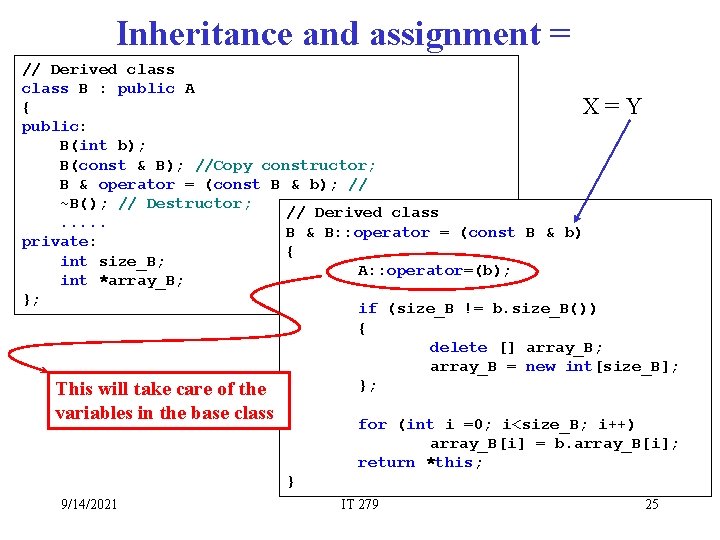 Inheritance and assignment =

// Derived class
class B : public A
{
public:
    B(int b);
    B(const & B); //Copy constructor;
    B & operator = (const B & b); //
    ~B(); // Destructor;
    .....
private:
    int size_B;
    int *array_B;
};

X = Y

// Derived class
B & B::operator = (const B & b)
{
    A::operator=(b);

    if (size_B != b.size_B())
    {
        delete [] array_B;
        array_B = new int[size_B];
    };

    for (int i =0; i<size_B; i++)
        array_B[i] = b.array_B[i];
    return *this;
}

This will take care of the variables in the base class

9/14/2021

IT 279

25